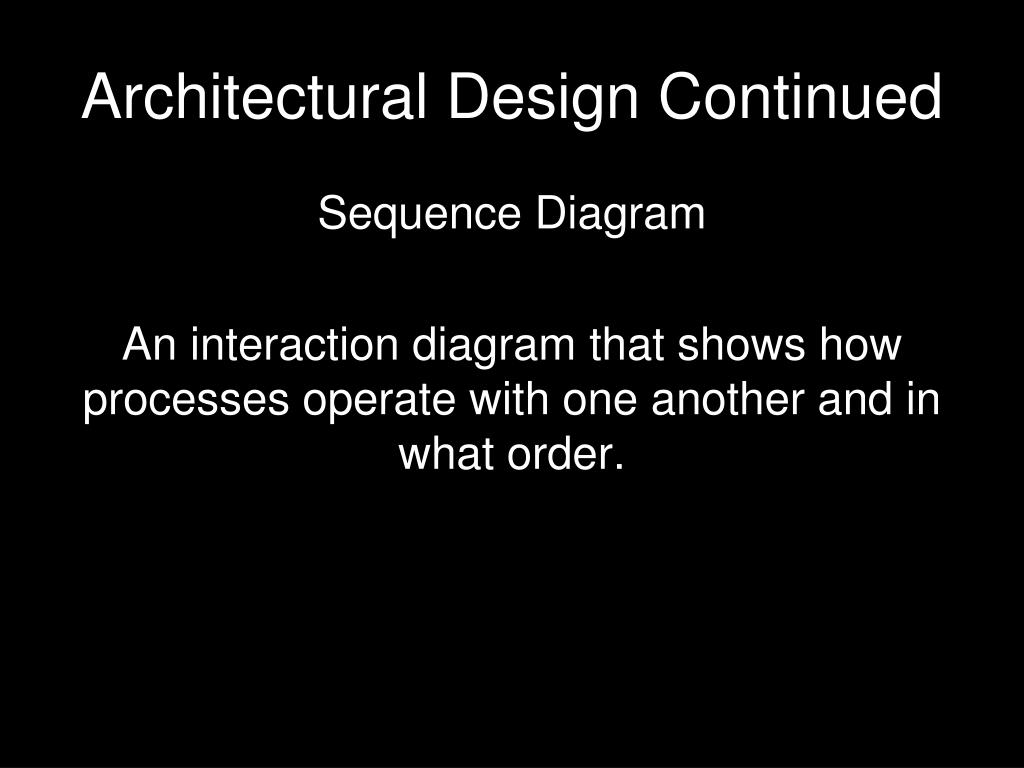 Architectural Design Continued

Sequence Diagram

An interaction diagram that shows how processes operate with one another and in what order.